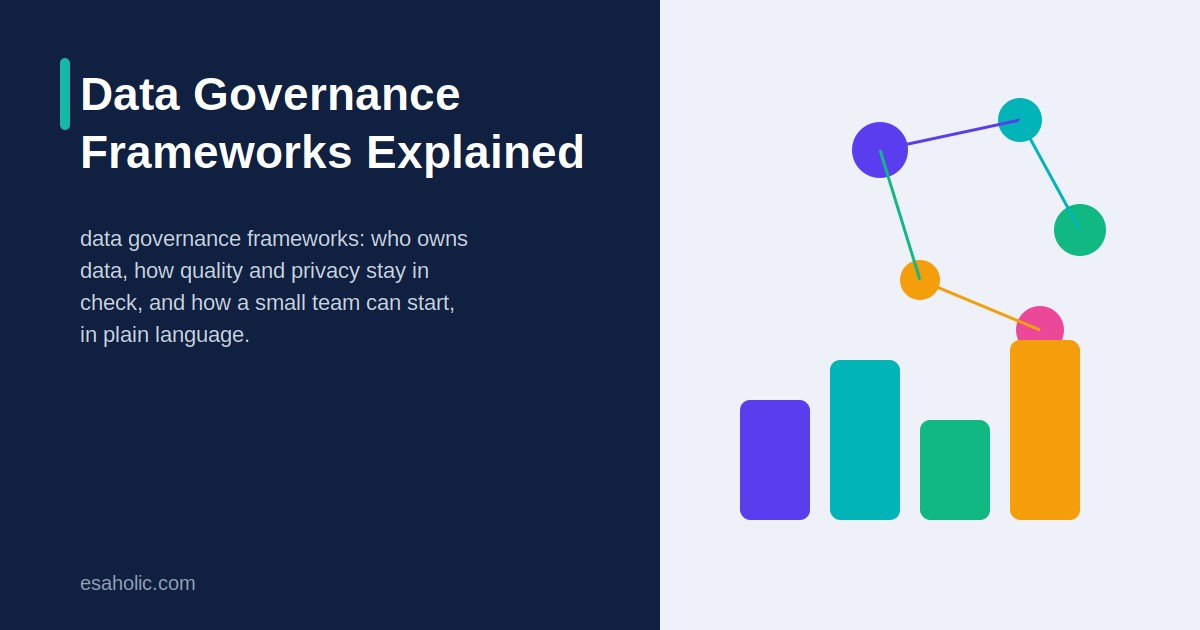 Data Governance Frameworks Explained

data governance frameworks: who owns data, how quality and privacy stay in check, and how a small team can start, in plain language.

esaholic.com